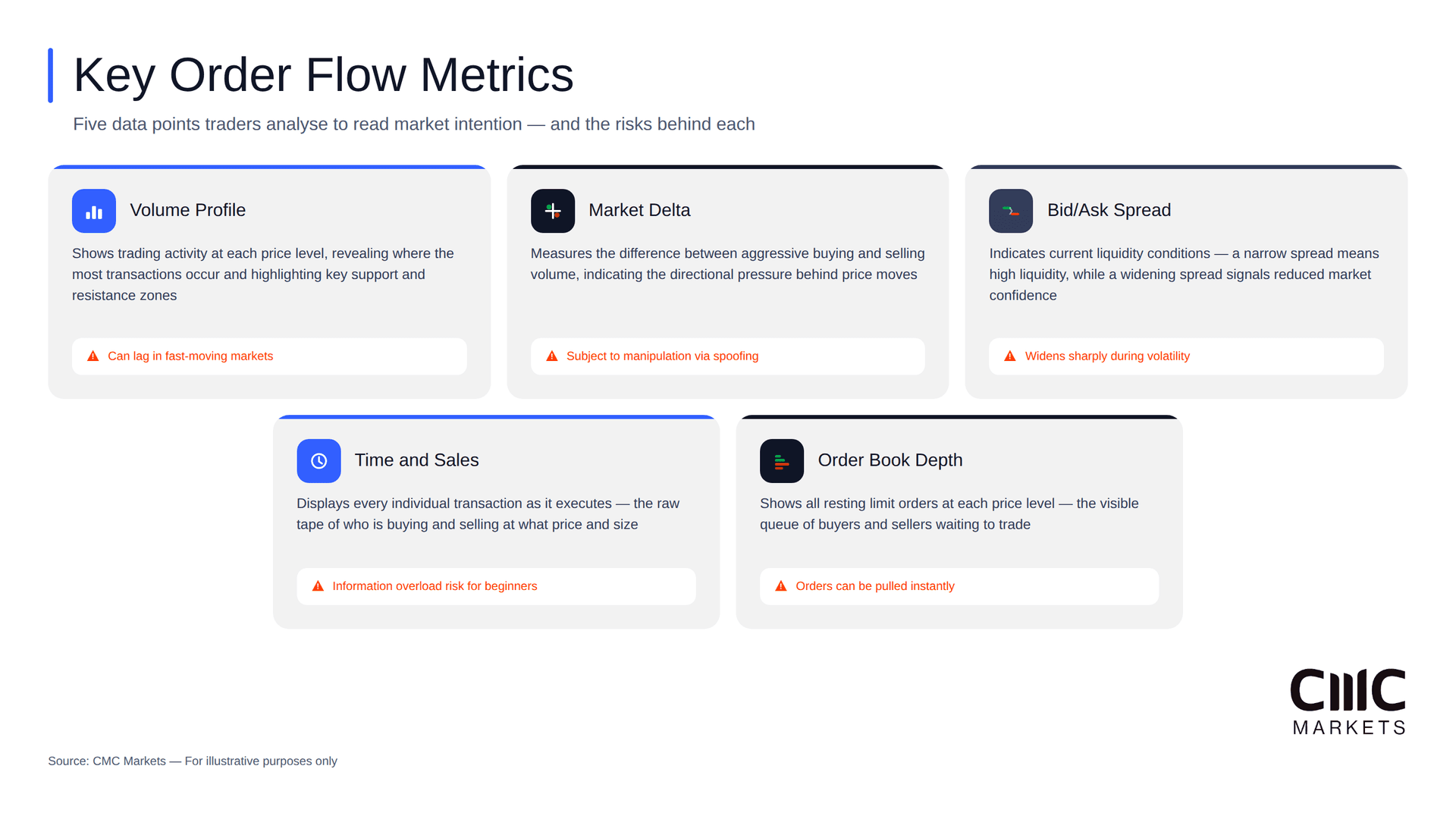 Key Order Flow Metrics

Five data points traders analyse to read market intention — and the risks behind each

Volume Profile

Shows trading activity at each price level, revealing where the most transactions occur and highlighting key support and resistance zones

Can lag in fast-moving markets

Market Delta

Measures the difference between aggressive buying and selling volume, indicating the directional pressure behind price moves

Subject to manipulation via spoofing

Bid/Ask Spread

Indicates current liquidity conditions — a narrow spread means high liquidity, while a widening spread signals reduced market confidence

Widens sharply during volatility

Time and Sales

Displays every individual transaction as it executes — the raw tape of who is buying and selling at what price and size

Information overload risk for beginners

Order Book Depth

Shows all resting limit orders at each price level — the visible queue of buyers and sellers waiting to trade

Orders can be pulled instantly

CMC MARKETS

Source: CMC Markets — For illustrative purposes only